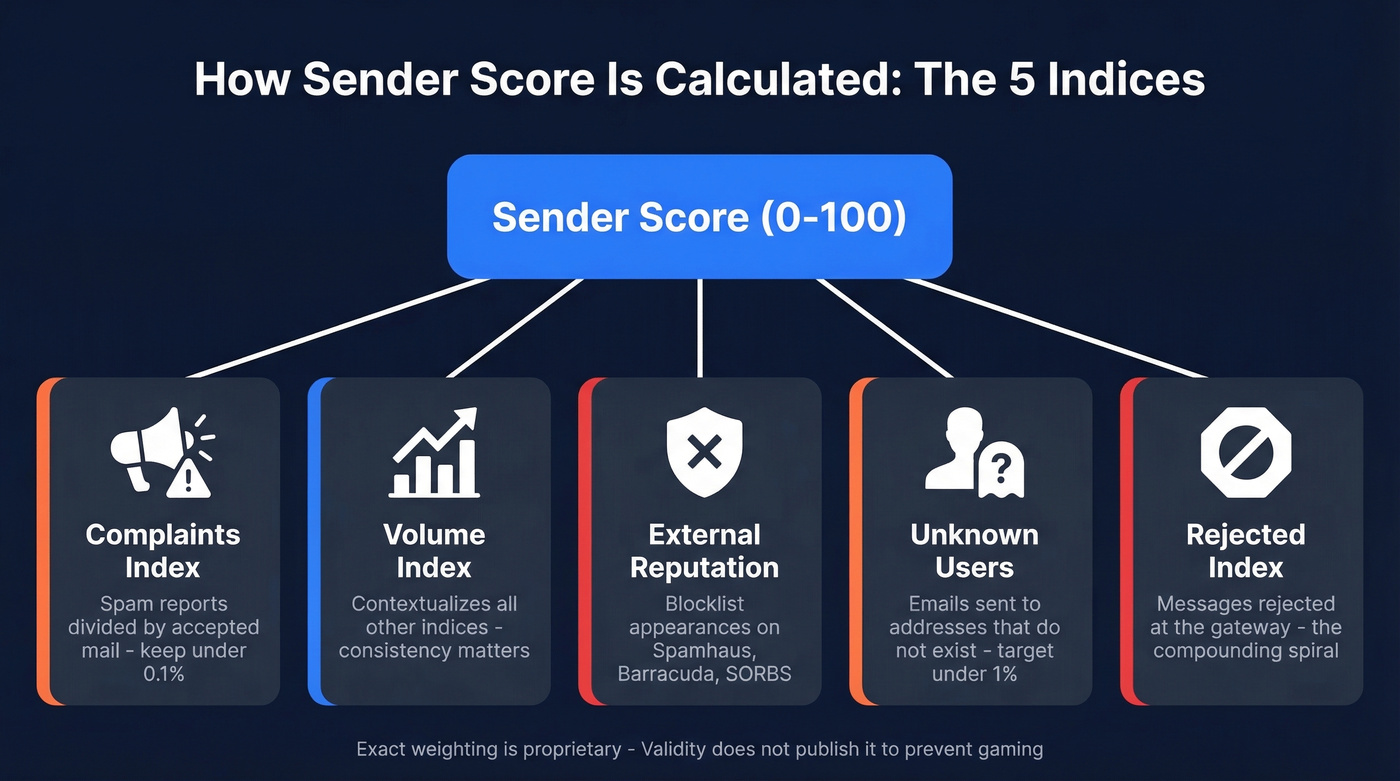 How Sender Score Is Calculated: The 5 Indices

Sender Score (0-100)

Complaints Index
Spam reports divided by accepted mail - keep under 0.1%

Volume Index
Contextualizes all other indices - consistency matters

External Reputation
Blocklist appearances on Spamhaus, Barracuda, SORBS

Unknown Users
Emails sent to addresses that do not exist - target under 1%

Rejected Index
Messages rejected at the gateway - the compounding spiral

Exact weighting is proprietary - Validity does not publish it to prevent gaming